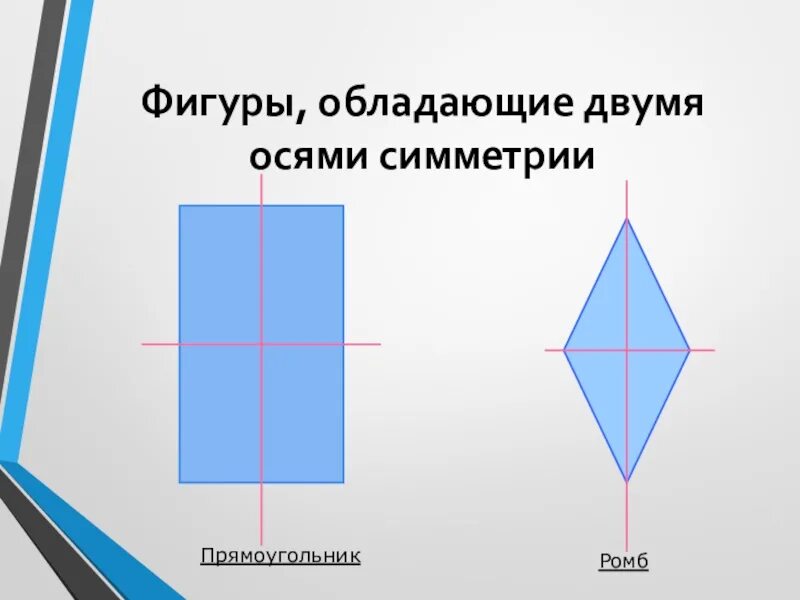 Фигуры, обладающие двумя осями симметрии

Прямоугольник

Ромб